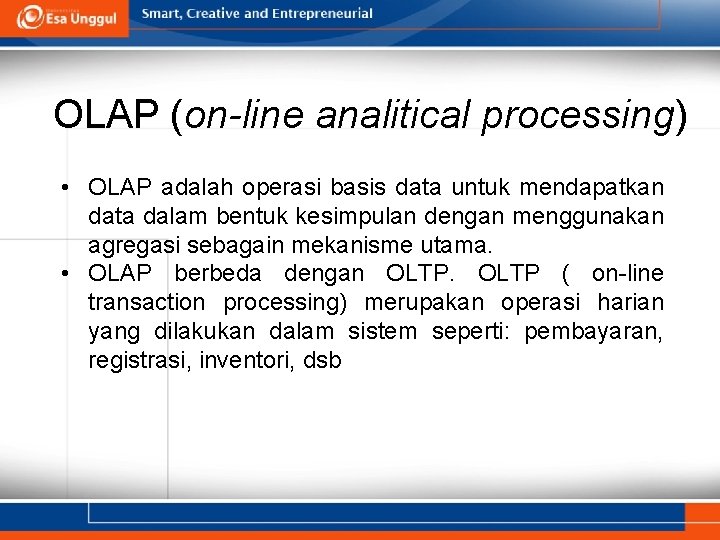 Esa Unggul

Smart, Creative and Entrepreneurial

OLAP (on-line analitical processing)

• OLAP adalah operasi basis data untuk mendapatkan data dalam bentuk kesimpulan dengan menggunakan agregasi sebagain mekanisme utama.
• OLAP berbeda dengan OLTP. OLTP ( on-line transaction processing) merupakan operasi harian yang dilakukan dalam sistem seperti: pembayaran, registrasi, inventori, dsb